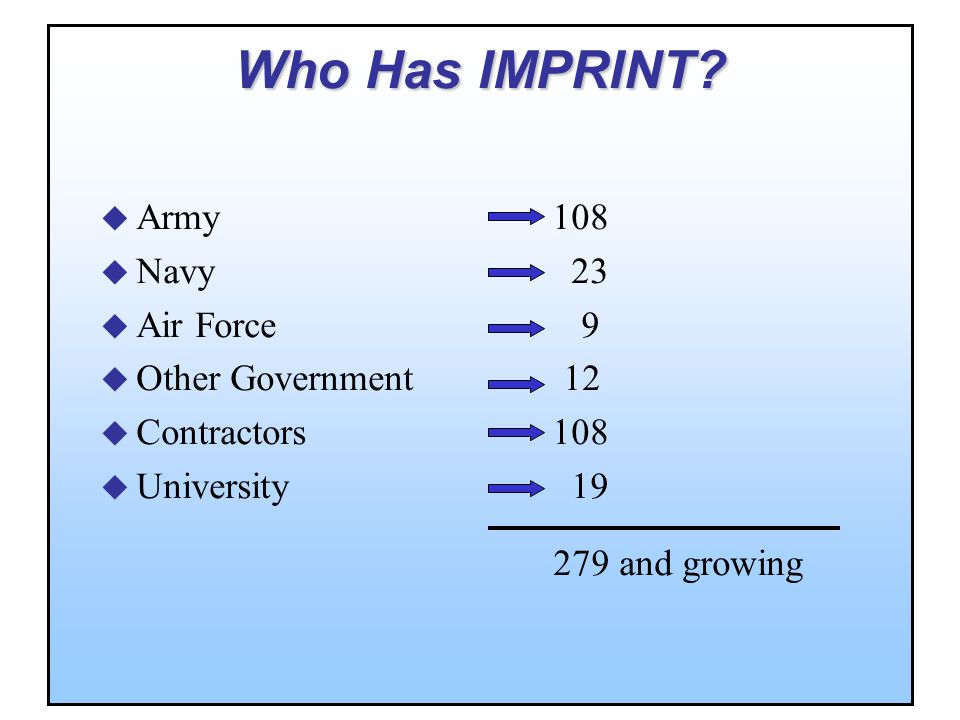 Who Has IMPRINT?

Army 108
Navy 23
Air Force 9
Other Government 12
Contractors 108
University 19

279 and growing